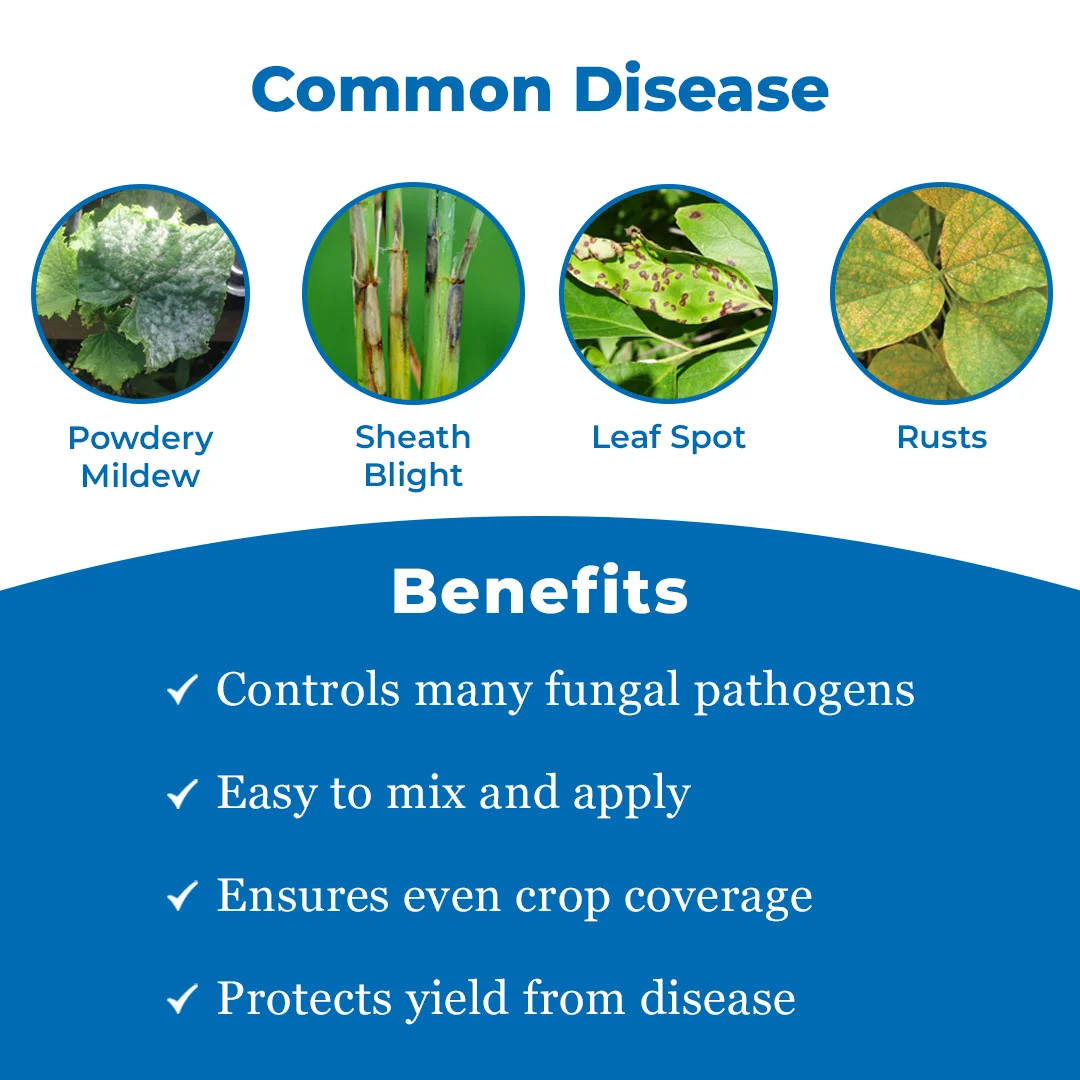 Common Disease

Powdery Mildew

Sheath Blight

Leaf Spot

Rusts

Benefits

✓ Controls many fungal pathogens

✓ Easy to mix and apply

✓ Ensures even crop coverage

✓ Protects yield from disease